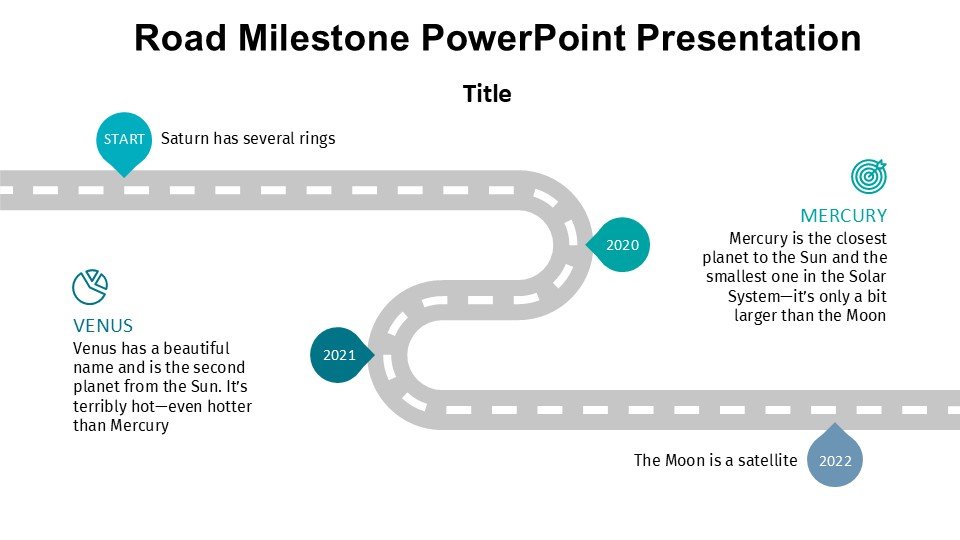 Road Milestone PowerPoint Presentation

Title

START Saturn has several rings

MERCURY
Mercury is the closest planet to the Sun and the smallest one in the Solar System—it's only a bit larger than the Moon

2020

VENUS
Venus has a beautiful name and is the second planet from the Sun. It's terribly hot—even hotter than Mercury

2021

The Moon is a satellite 2022